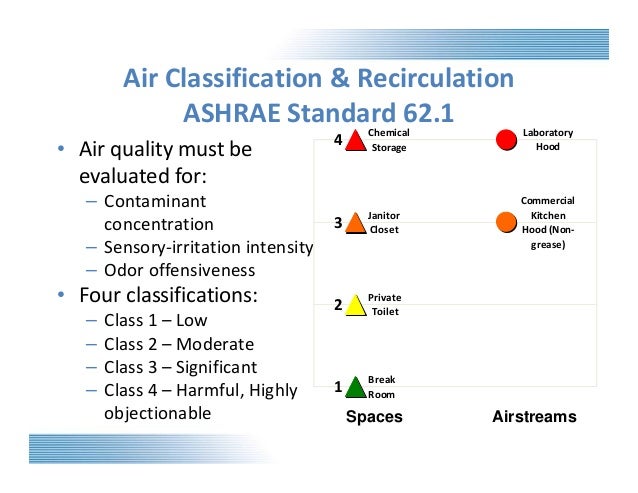 Air Classification & Recirculation
ASHRAE Standard 62.1

• Air quality must be evaluated for:
– Contaminant concentration
– Sensory-irritation intensity
– Odor offensiveness
• Four classifications:
– Class 1 – Low
– Class 2 – Moderate
– Class 3 – Significant
– Class 4 – Harmful, Highly objectionable

4 Chemical Storage
Laboratory Hood
3 Janitor Closet
Commercial Kitchen Hood (Non-grease)
2 Private Toilet
1 Break Room
Spaces
Airstreams